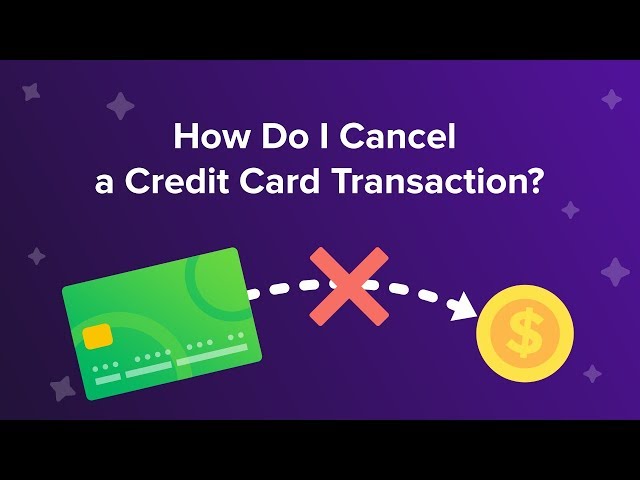 How Do I Cancel a Credit Card Transaction?

$